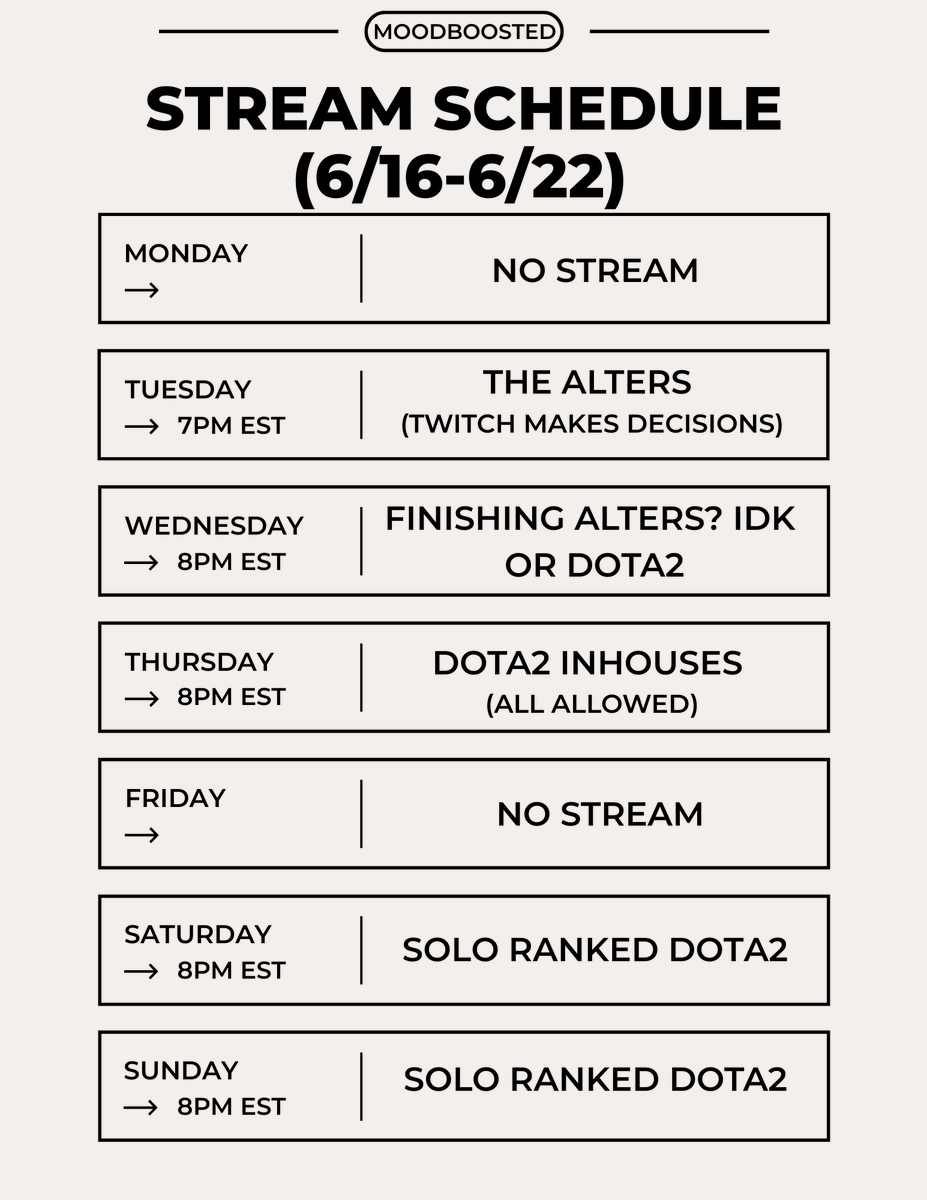 MOODBOOSTED

STREAM SCHEDULE (6/16-6/22)

MONDAY
→

NO STREAM

TUESDAY
→ 7PM EST

THE ALTERS
(TWITCH MAKES DECISIONS)

WEDNESDAY
→ 8PM EST

FINISHING ALTERS? IDK OR DOTA2

THURSDAY
→ 8PM EST

DOTA2 INHOUSES
(ALL ALLOWED)

FRIDAY
→

NO STREAM

SATURDAY
→ 8PM EST

SOLO RANKED DOTA2

SUNDAY
→ 8PM EST

SOLO RANKED DOTA2